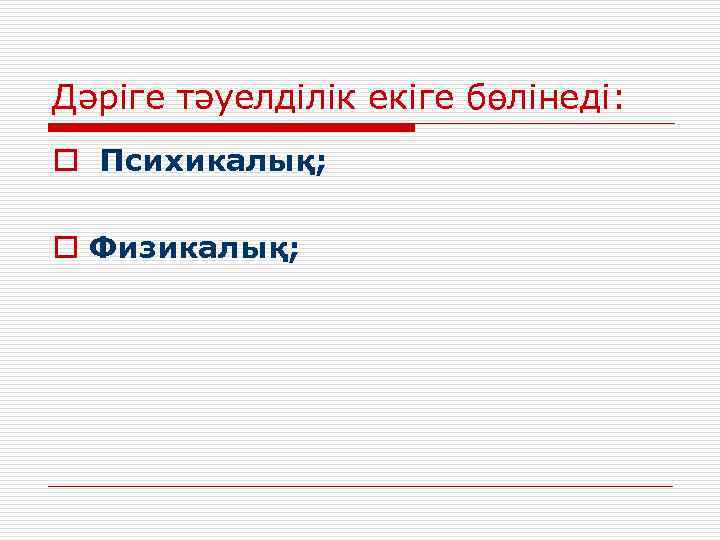 Дәріге тәуелділік екіге бөлінеді:

Психикалық;

Физикалық;